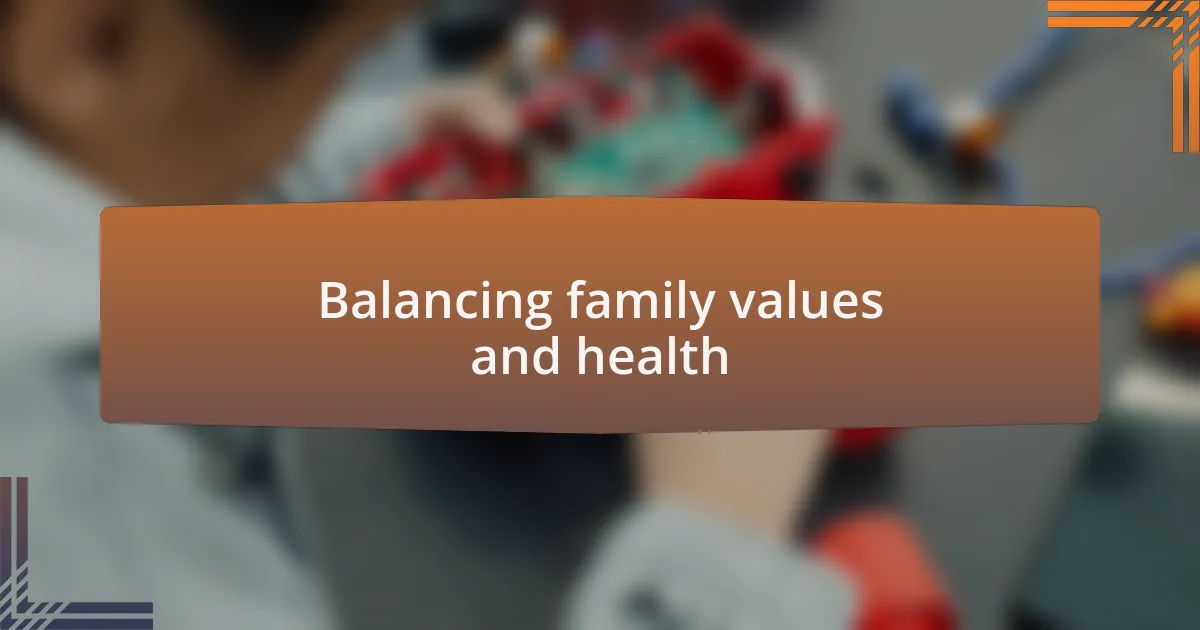 Balancing family values and health